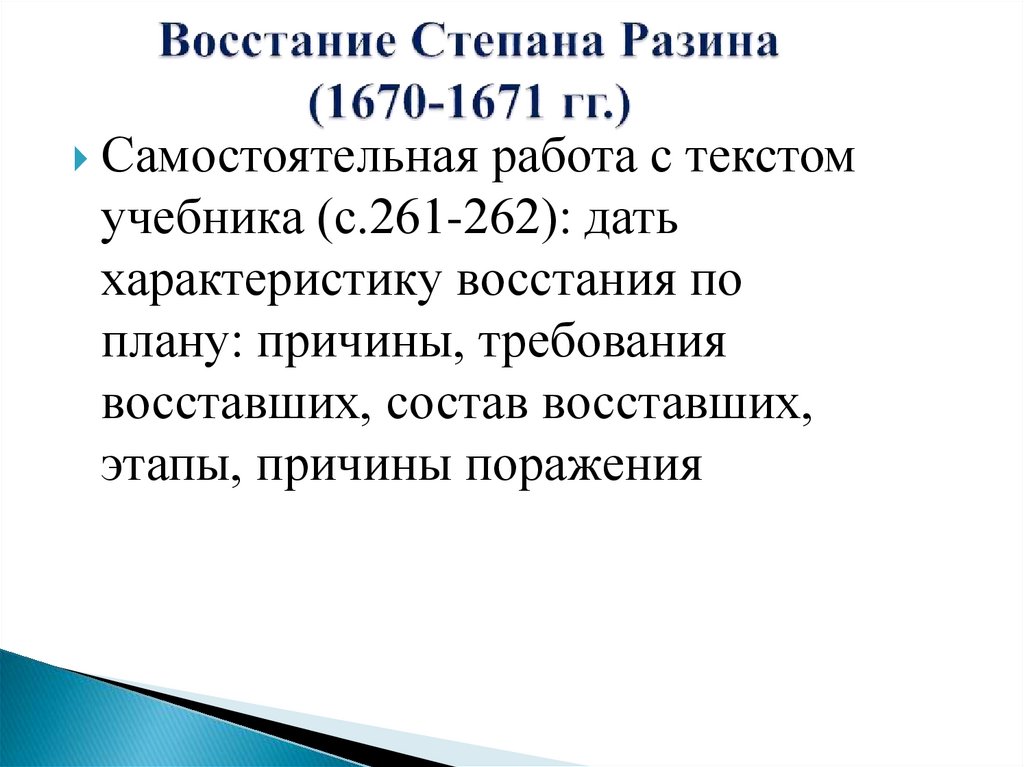 Восстание Степана Разина (1670-1671 гг.)

Самостоятельная работа с текстом учебника (с.261-262): дать характеристику восстания по плану: причины, требования восставших, состав восставших, этапы, причины поражения